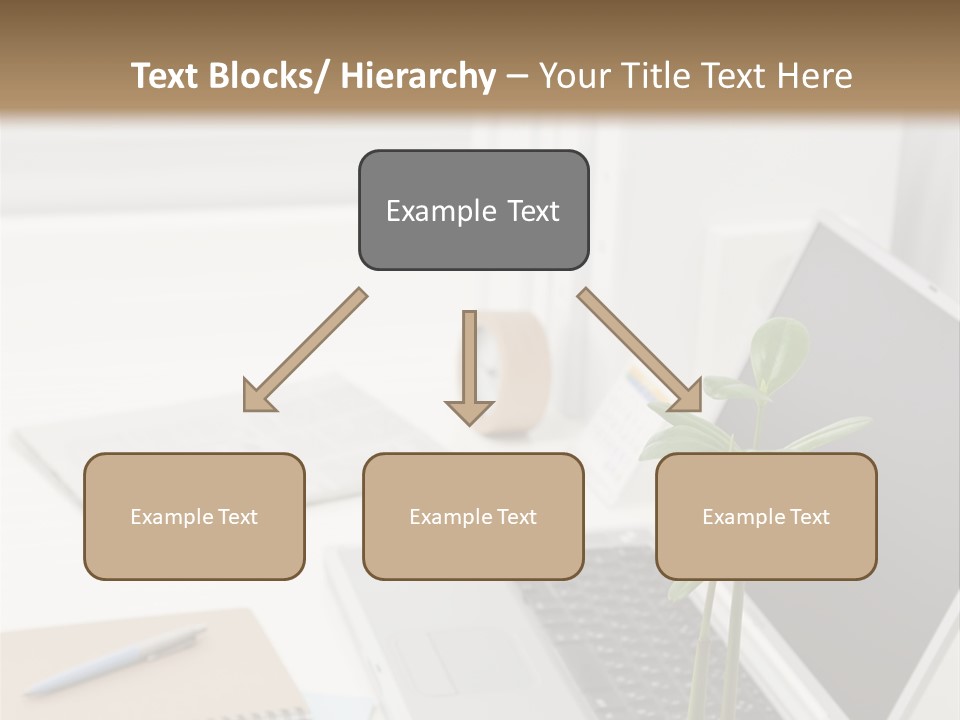 Text Blocks/ Hierarchy – Your Title Text Here

Example Text

Example Text

Example Text

Example Text